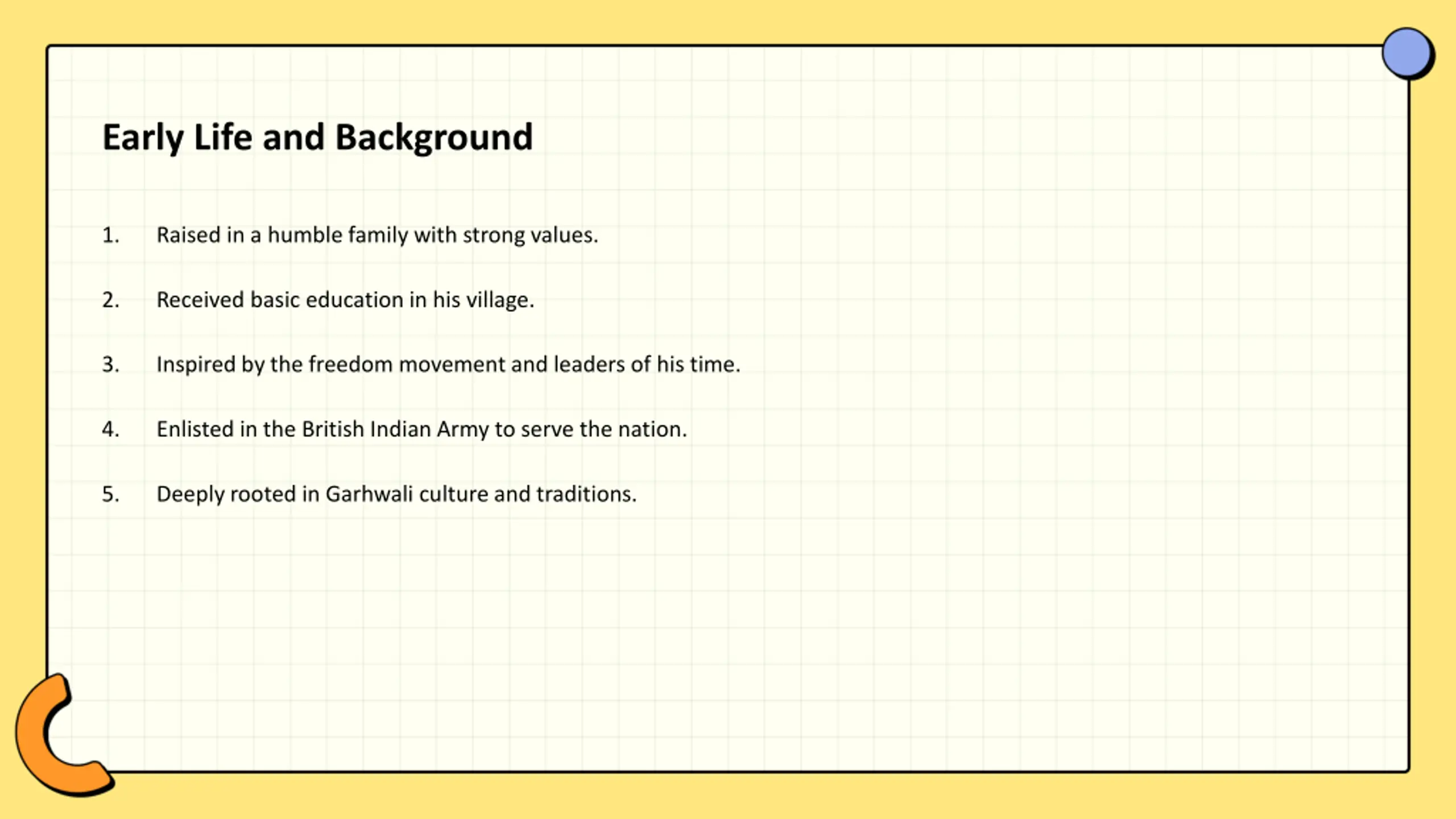 Early Life and Background

1. Raised in a humble family with strong values.

2. Received basic education in his village.

3. Inspired by the freedom movement and leaders of his time.

4. Enlisted in the British Indian Army to serve the nation.

5. Deeply rooted in Garhwali culture and traditions.